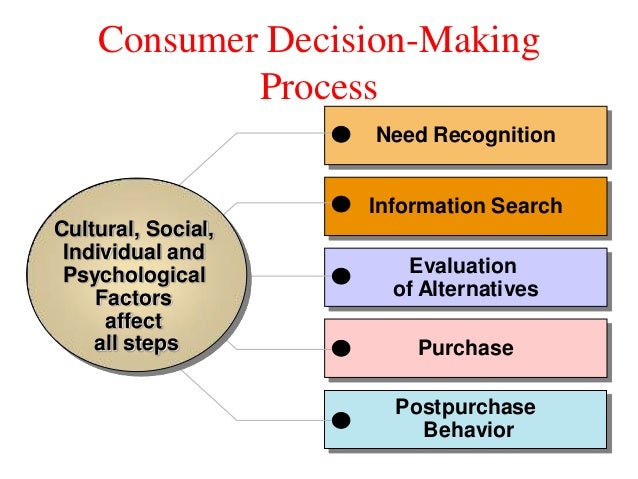 Consumer Decision-Making Process

Cultural, Social, Individual and Psychological Factors affect all steps

Need Recognition

Information Search

Evaluation of Alternatives

Purchase

Postpurchase Behavior